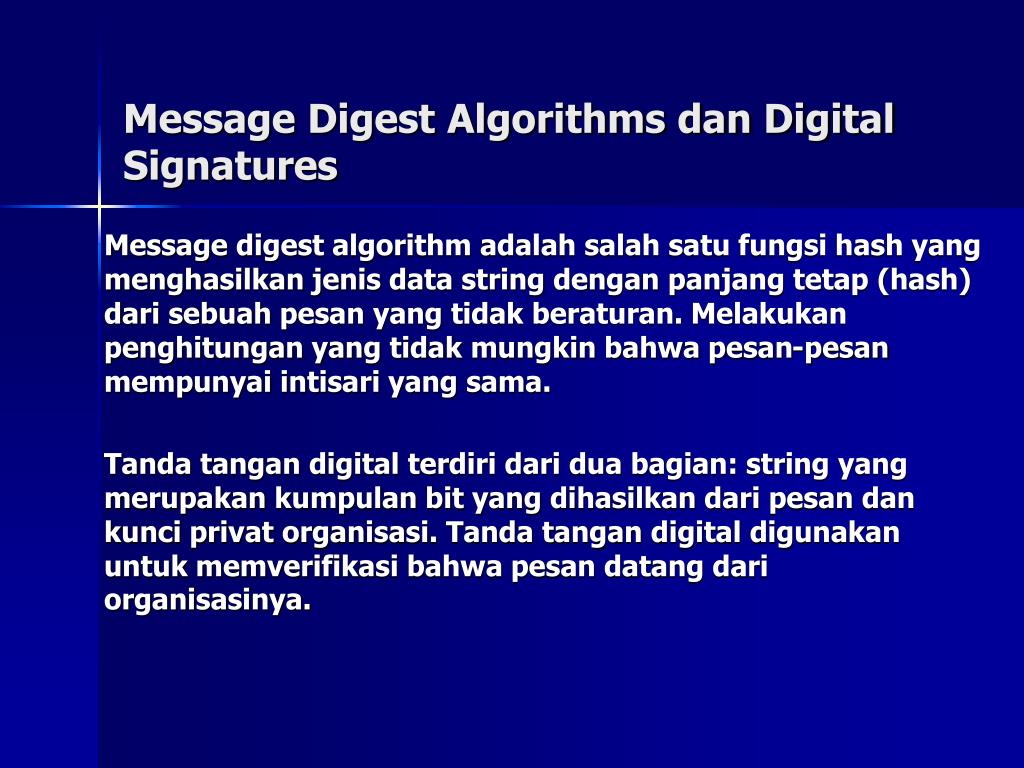 Message Digest Algorithms dan Digital Signatures

Message digest algorithm adalah salah satu fungsi hash yang menghasilkan jenis data string dengan panjang tetap (hash) dari sebuah pesan yang tidak beraturan. Melakukan penghitungan yang tidak mungkin bahwa pesan-pesan mempunyai intisari yang sama.

Tanda tangan digital terdiri dari dua bagian: string yang merupakan kumpulan bit yang dihasilkan dari pesan dan kunci privat organisasi. Tanda tangan digital digunakan untuk memverifikasi bahwa pesan datang dari organisasinya.